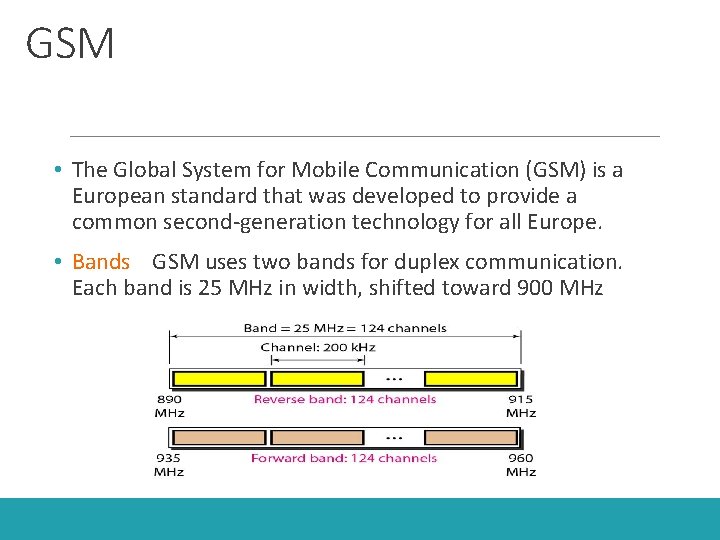 GSM

• The Global System for Mobile Communication (GSM) is a European standard that was developed to provide a common second-generation technology for all Europe.

• Bands GSM uses two bands for duplex communication. Each band is 25 MHz in width, shifted toward 900 MHz

Band = 25 MHz = 124 channels
Channel: 200 kHz
...
890 MHz
Reverse band: 124 channels
915 MHz
...
935 MHz
Forward band: 124 channels
960 MHz